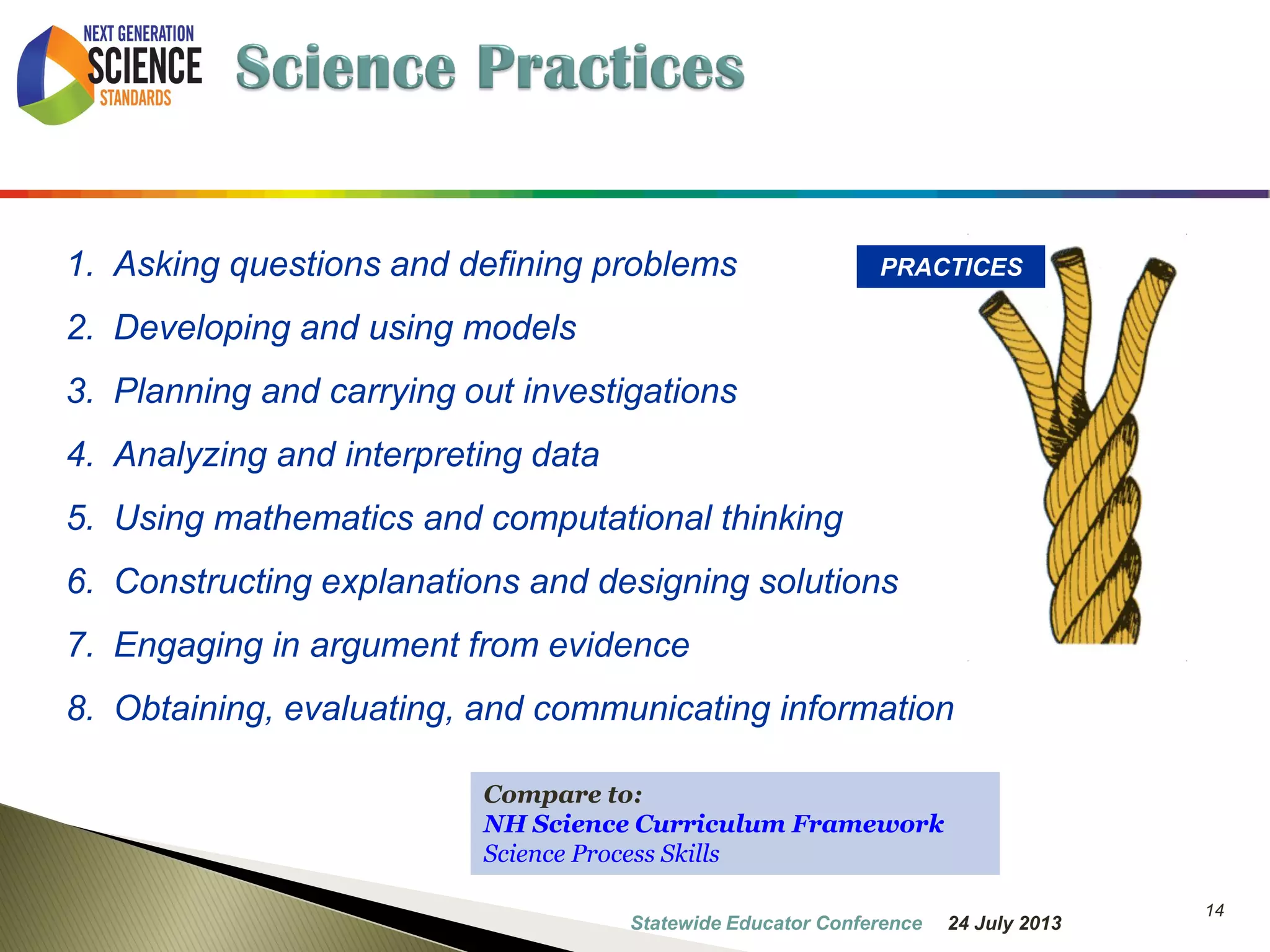 NEXT GENERATION SCIENCE STANDARDS

Science Practices

1. Asking questions and defining problems
2. Developing and using models
3. Planning and carrying out investigations
4. Analyzing and interpreting data
5. Using mathematics and computational thinking
6. Constructing explanations and designing solutions
7. Engaging in argument from evidence
8. Obtaining, evaluating, and communicating information

PRACTICES

Compare to:
NH Science Curriculum Framework
Science Process Skills

Statewide Educator Conference 24 July 2013

14